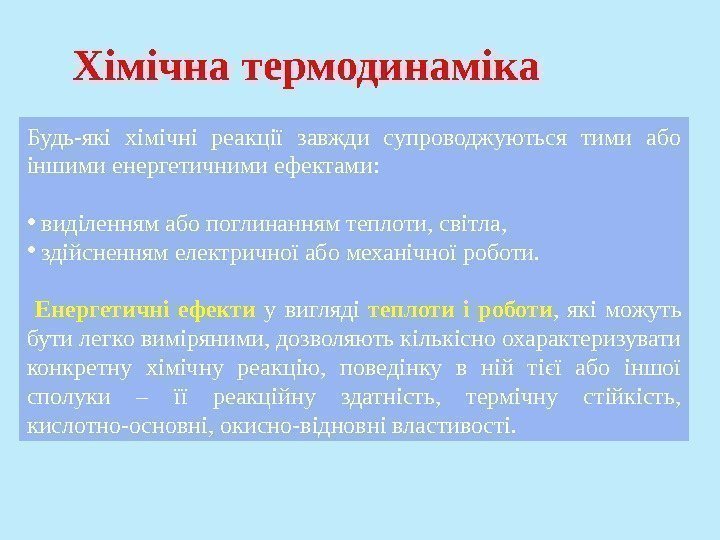 Хімічна термодинаміка

Будь-які хімічні реакції завжди супроводжуються тими або іншими енергетичними ефектами:

• виділенням або поглинанням теплоти, світла,
• здійсненням електричної або механічної роботи.

Енергетичні ефекти у вигляді теплоти і роботи, які можуть бути легко виміряними, дозволяють кількісно охарактеризувати конкретну хімічну реакцію, поведінку в ній тієї або іншої сполуки – її реакційну здатність, термічну стійкість, кислотно-основні, окисно-відновні властивості.